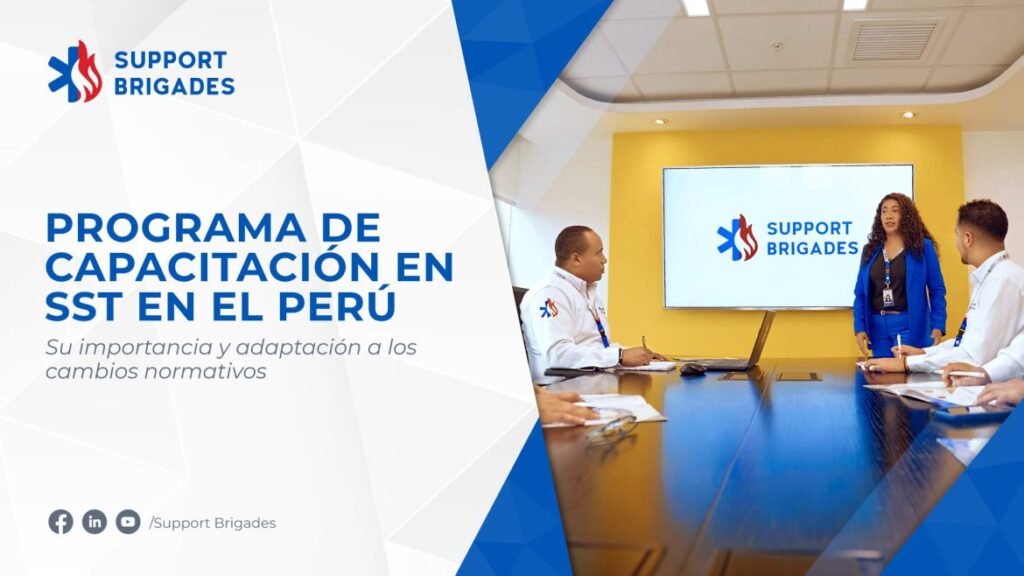 SUPPORT BRIGADES

PROGRAMA DE CAPACITACIÓN EN SST EN EL PERÚ

Su importancia y adaptación a los cambios normativos

/Support Brigades

SUPPORT BRIGADES